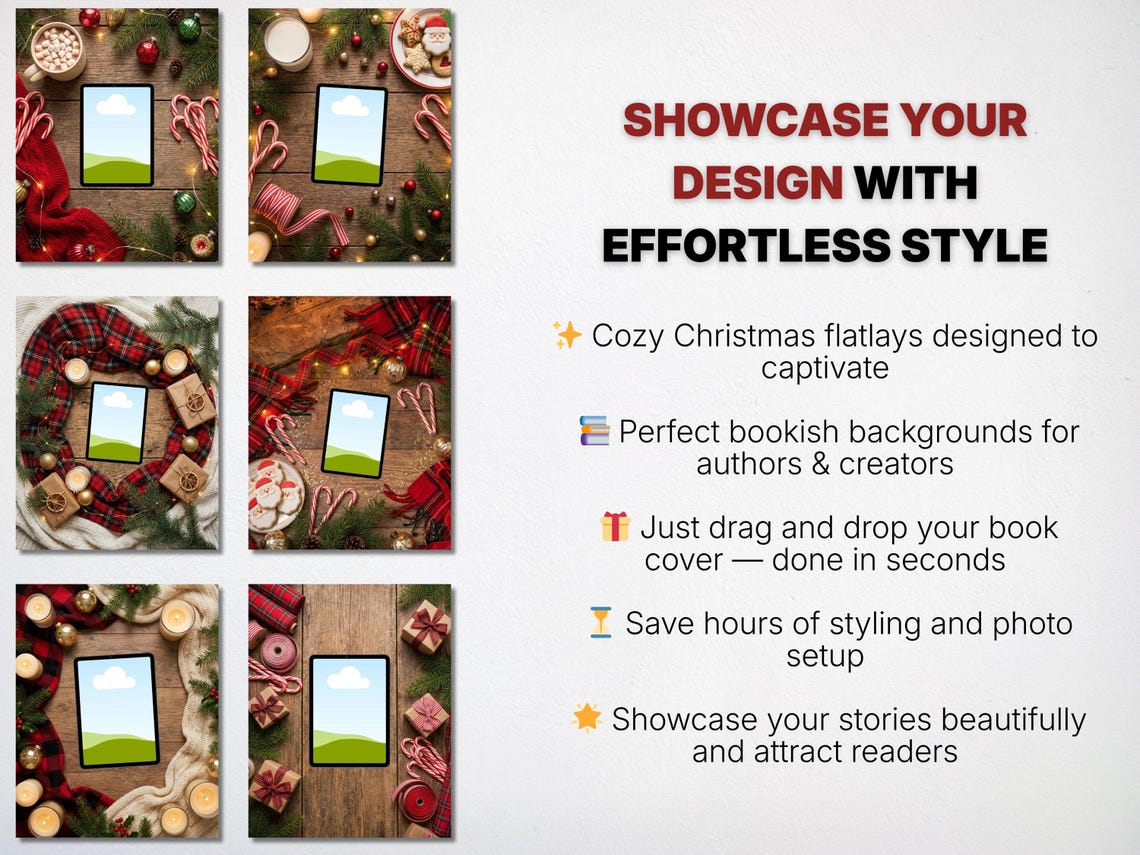 SHOWCASE YOUR DESIGN WITH EFFORTLESS STYLE

✨ Cozy Christmas flatlays designed to captivate

📚 Perfect bookish backgrounds for authors & creators

🎁 Just drag and drop your book cover — done in seconds

⏳ Save hours of styling and photo setup

🌟 Showcase your stories beautifully and attract readers